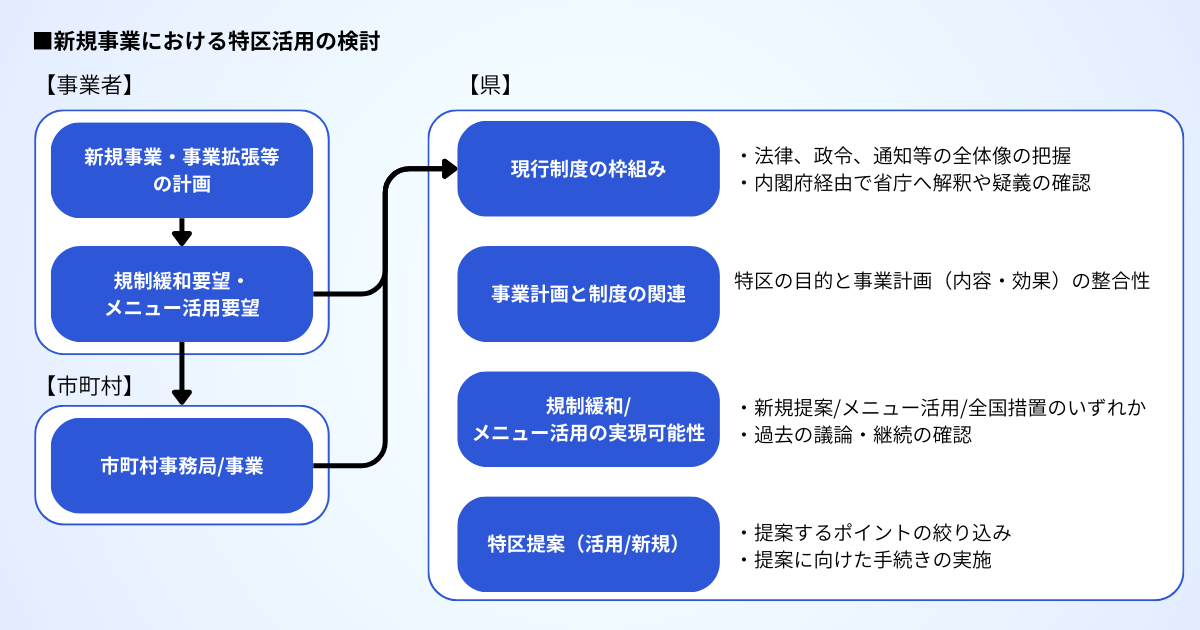 ■新規事業における特区活用の検討

【事業者】

新規事業・事業拡張等の計画

規制緩和要望・メニュー活用要望

【市町村】

市町村事務局/事業

【県】

現行制度の枠組み

・法律、政令、通知等の全体像の把握
・内閣府経由で省庁へ解釈や疑義の確認

事業計画と制度の関連

特区の目的と事業計画（内容・効果）の整合性

規制緩和/メニュー活用の実現可能性

・新規提案/メニュー活用/全国措置のいずれか
・過去の議論・継続の確認

特区提案（活用/新規）

・提案するポイントの絞り込み
・提案に向けた手続きの実施